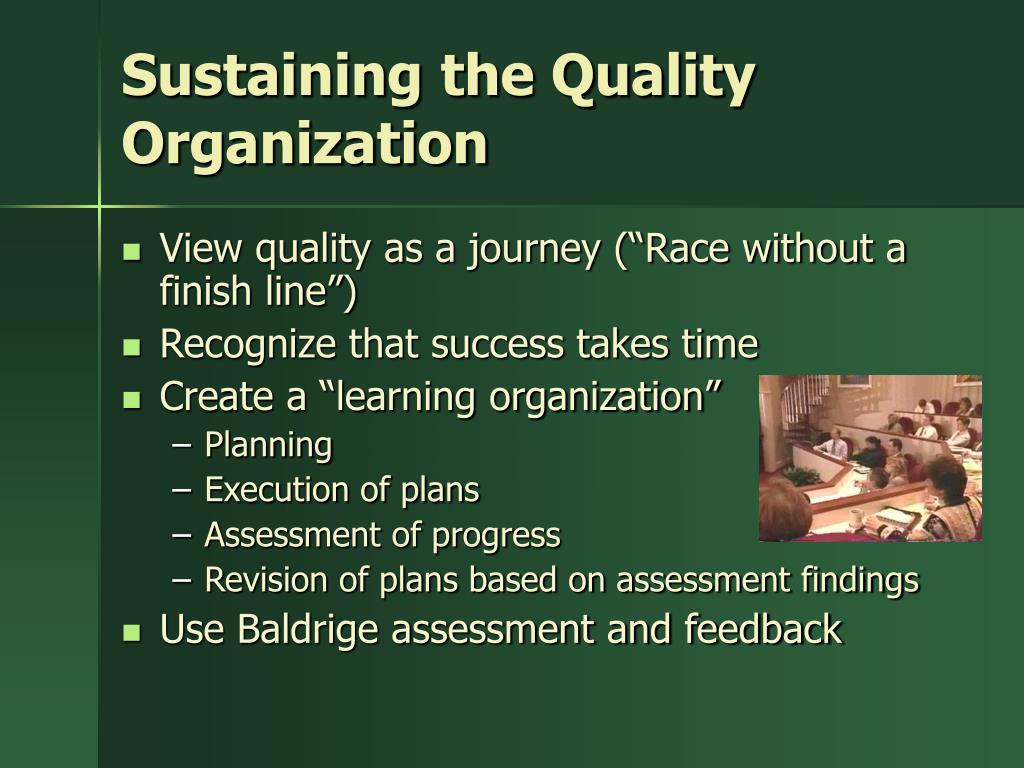 Sustaining the Quality Organization

- View quality as a journey (“Race without a finish line”)
- Recognize that success takes time
- Create a “learning organization”
  – Planning
  – Execution of plans
  – Assessment of progress
  – Revision of plans based on assessment findings
- Use Baldrige assessment and feedback